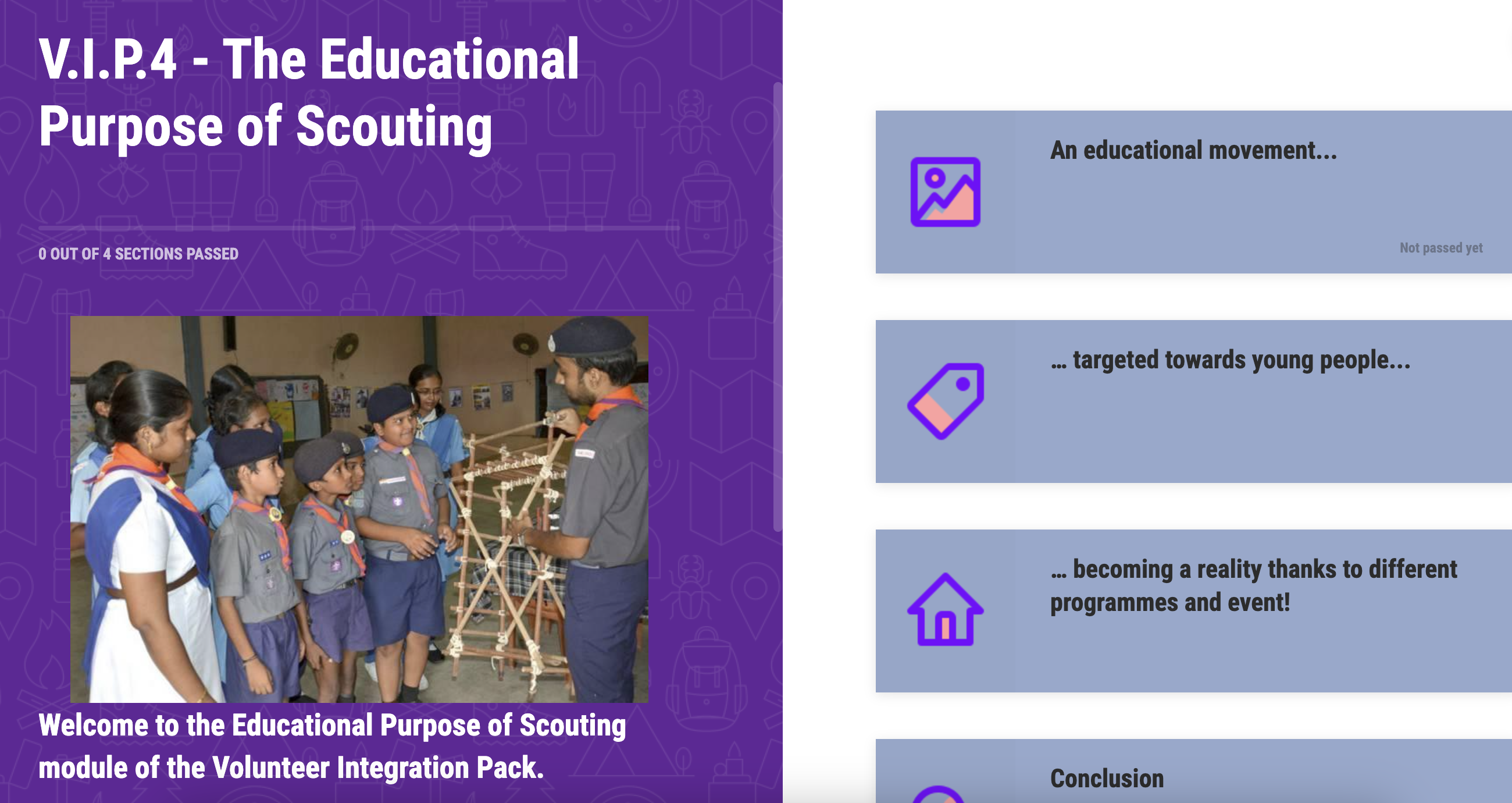 V.I.P.4 - The Educational Purpose of Scouting

0 OUT OF 4 SECTIONS PASSED

Welcome to the Educational Purpose of Scouting module of the Volunteer Integration Pack.

An educational movement...

Not passed yet

... targeted towards young people...

... becoming a reality thanks to different programmes and event!

Conclusion